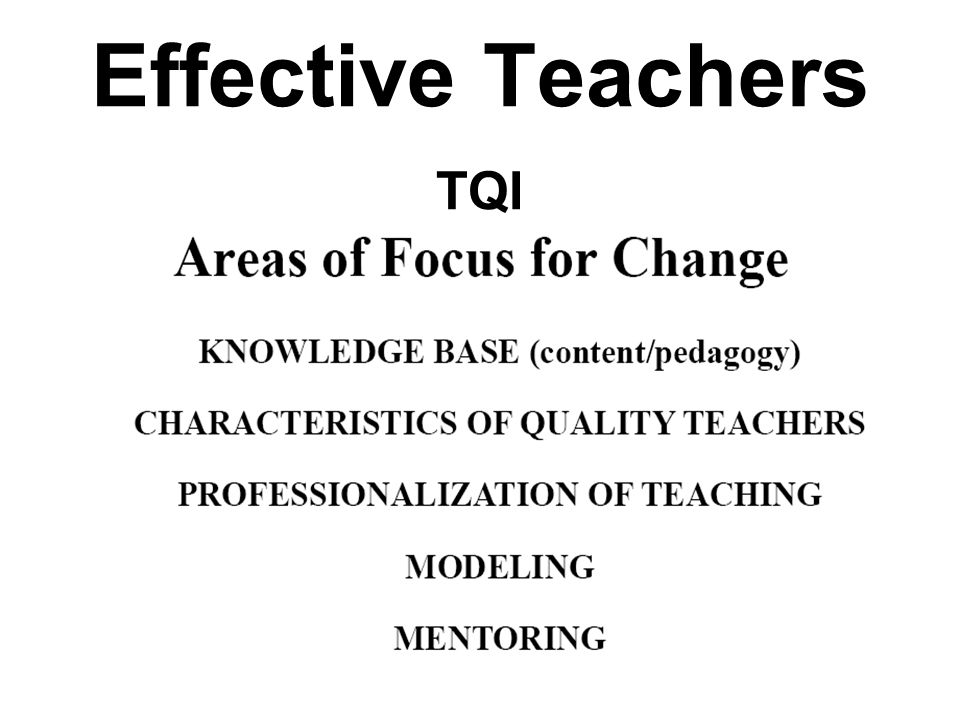 Effective Teachers

TQI

Areas of Focus for Change

KNOWLEDGE BASE (content/pedagogy)

CHARACTERISTICS OF QUALITY TEACHERS

PROFESSIONALIZATION OF TEACHING

MODELING

MENTORING